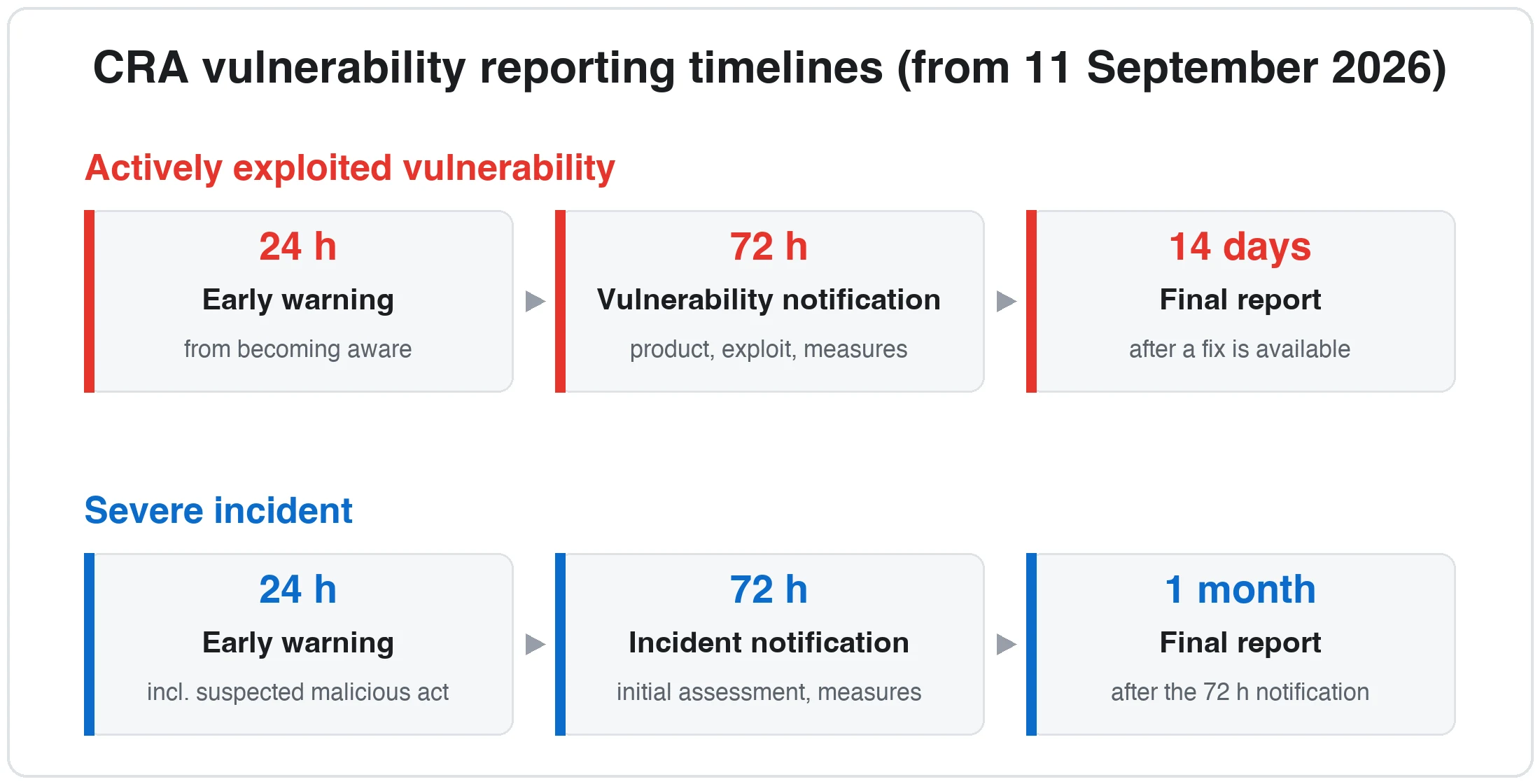 CRA vulnerability reporting timelines (from 11 September 2026)

Actively exploited vulnerability

24 h
Early warning
from becoming aware

72 h
Vulnerability notification
product, exploit, measures

14 days
Final report
after a fix is available

Severe incident

24 h
Early warning
incl. suspected malicious act

72 h
Incident notification
initial assessment, measures

1 month
Final report
after the 72 h notification